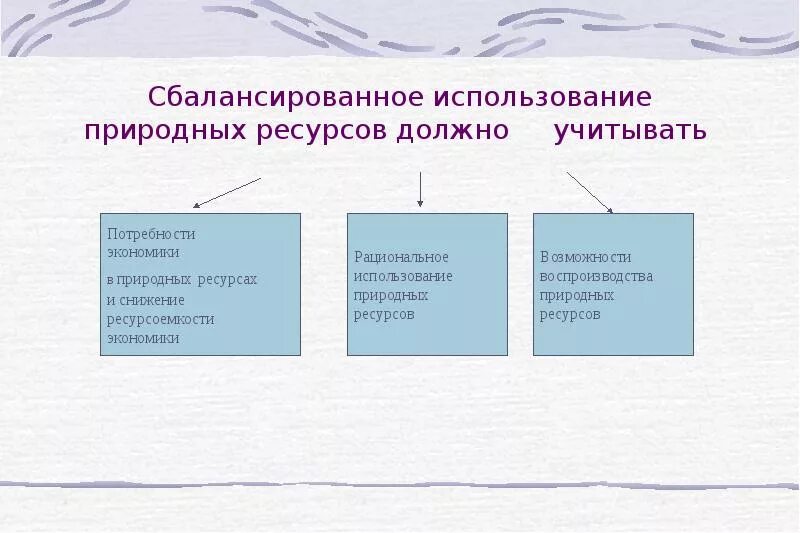 Сбалансированное использование природных ресурсов должно учитывать

Потребности экономики в природных ресурсах и снижение ресурсоемкости экономики

Рациональное использование природных ресурсов

Возможности воспроизводства природных ресурсов